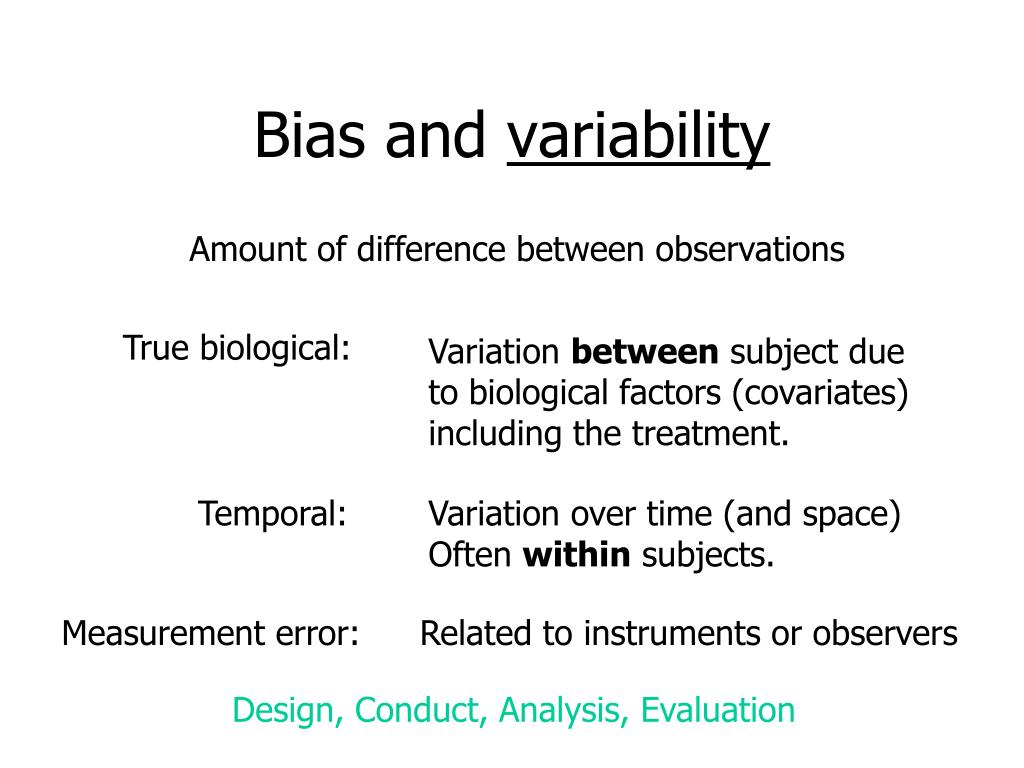 Bias and variability

Amount of difference between observations

True biological: Variation between subject due to biological factors (covariates) including the treatment.

Temporal: Variation over time (and space) Often within subjects.

Measurement error: Related to instruments or observers

Design, Conduct, Analysis, Evaluation